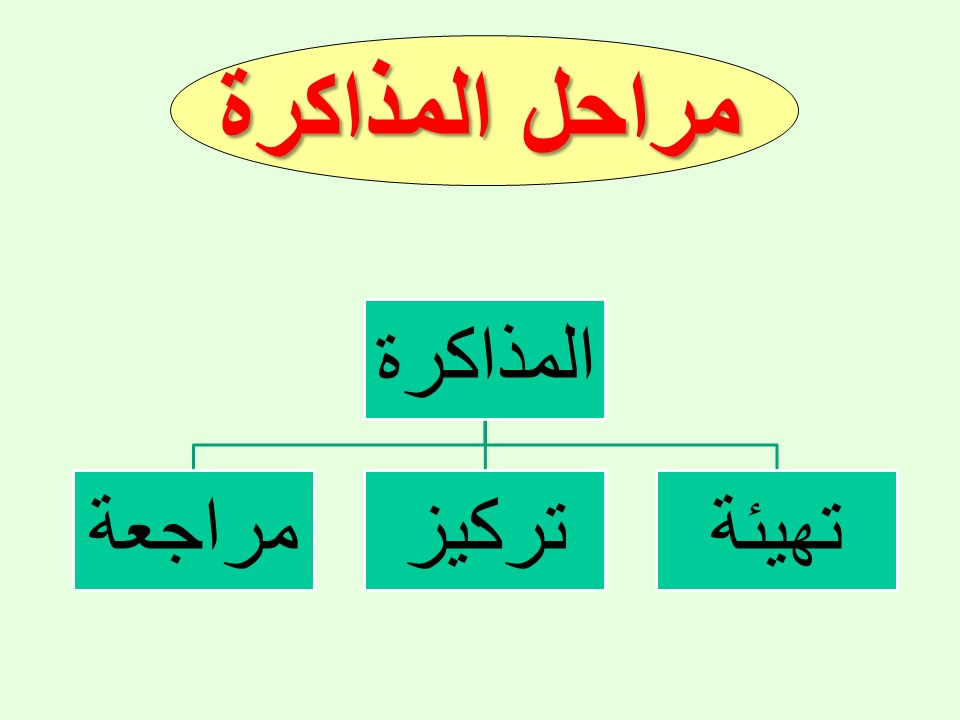 مراحل المذاكرة

المذاكرة

تهيئة

تركيز

مراجعة